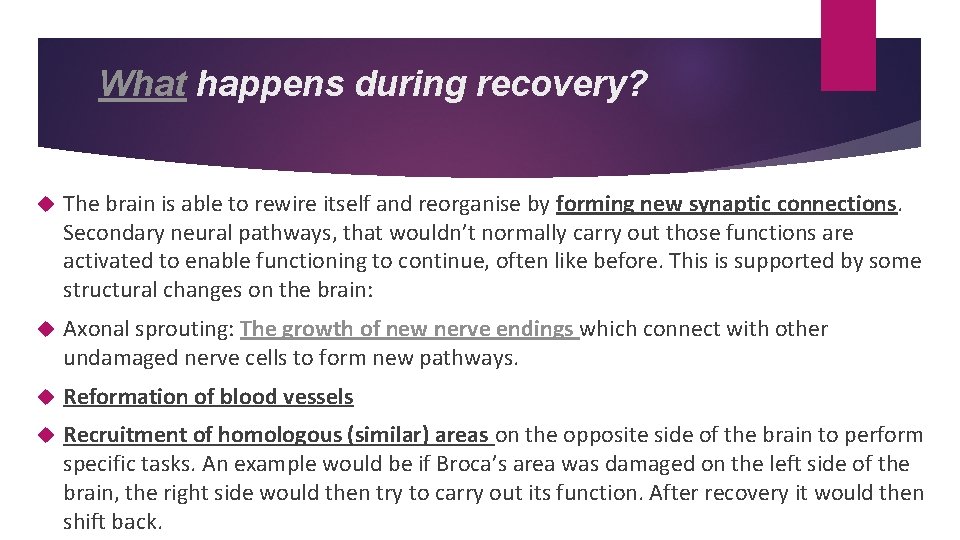 What happens during recovery?

The brain is able to rewire itself and reorganise by forming new synaptic connections. Secondary neural pathways, that wouldn't normally carry out those functions are activated to enable functioning to continue, often like before. This is supported by some structural changes on the brain:

Axonal sprouting: The growth of new nerve endings which connect with other undamaged nerve cells to form new pathways.

Reformation of blood vessels

Recruitment of homologous (similar) areas on the opposite side of the brain to perform specific tasks. An example would be if Broca's area was damaged on the left side of the brain, the right side would then try to carry out its function. After recovery it would then shift back.